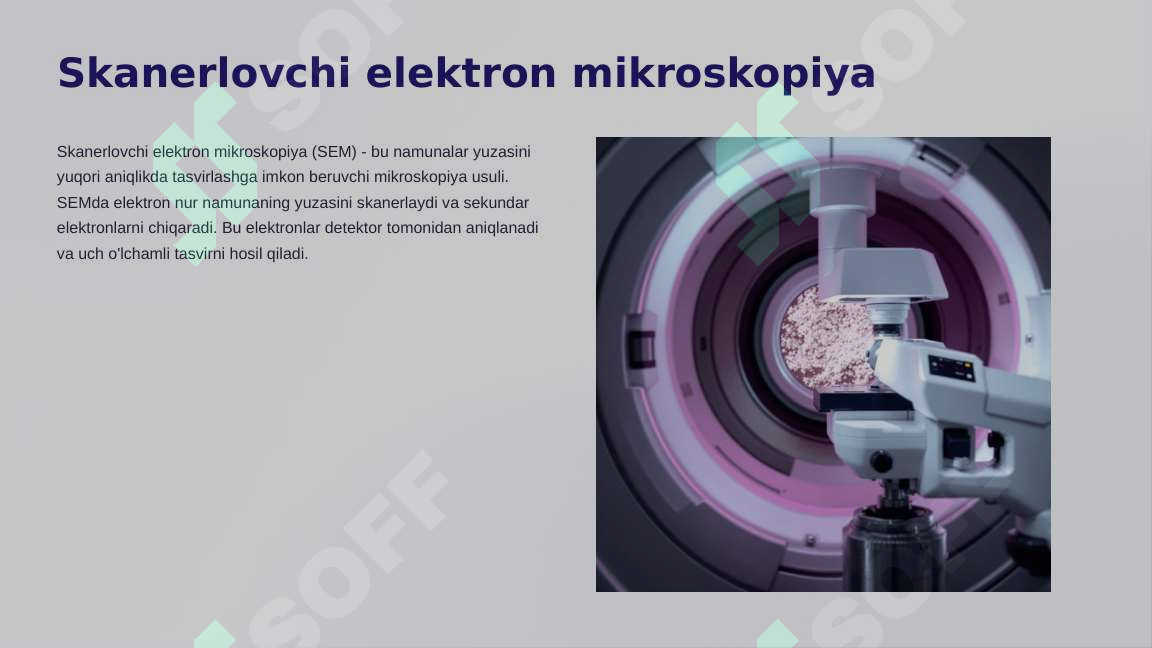 Skanerlovchi elektron mikroskopiya

Skanerlovchi elektron mikroskopiya (SEM) - bu namunalar yuzasini yuqori aniqlikda tasvirlashga imkon beruvchi mikroskopiya usuli. SEMda elektron nur namunaning yuzasini skanerlaydi va sekundar elektronlarni chiqaradi. Bu elektronlar detektor tomonidan aniqlanadi va uch o'lchamli tasvirni hosil qiladi.

SOFF SOFF SOFF SOFF